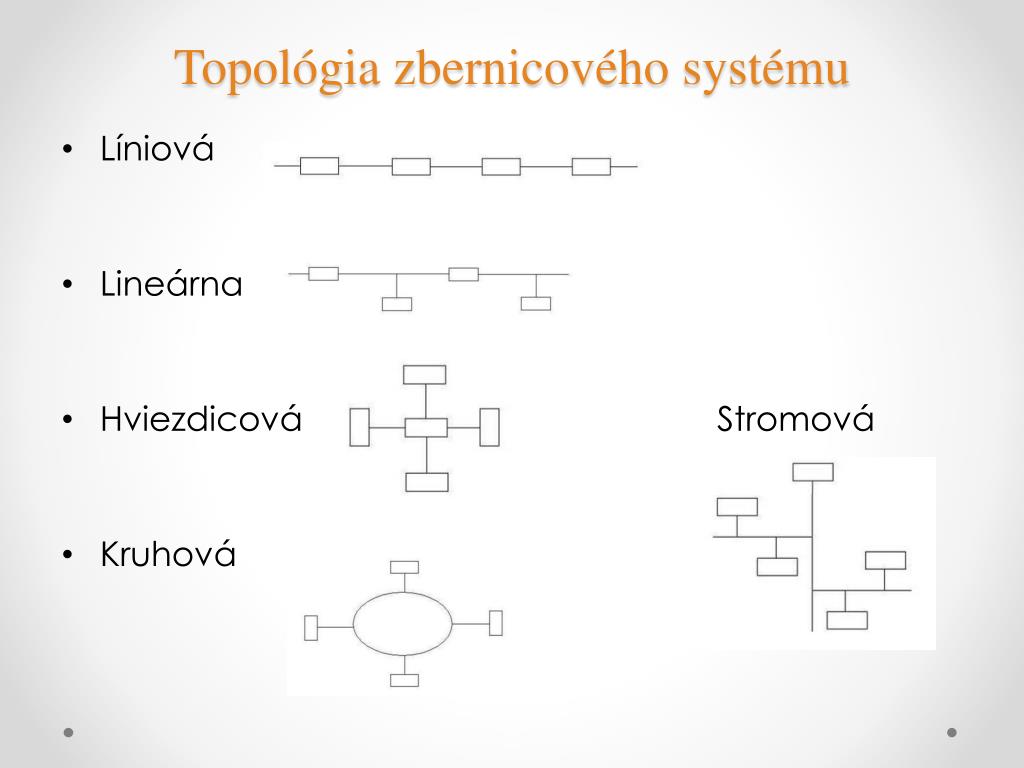 Topológia zbernicového systému

• Líniová

• Lineárna

• Hviezdicová

Stromová

• Kruhová